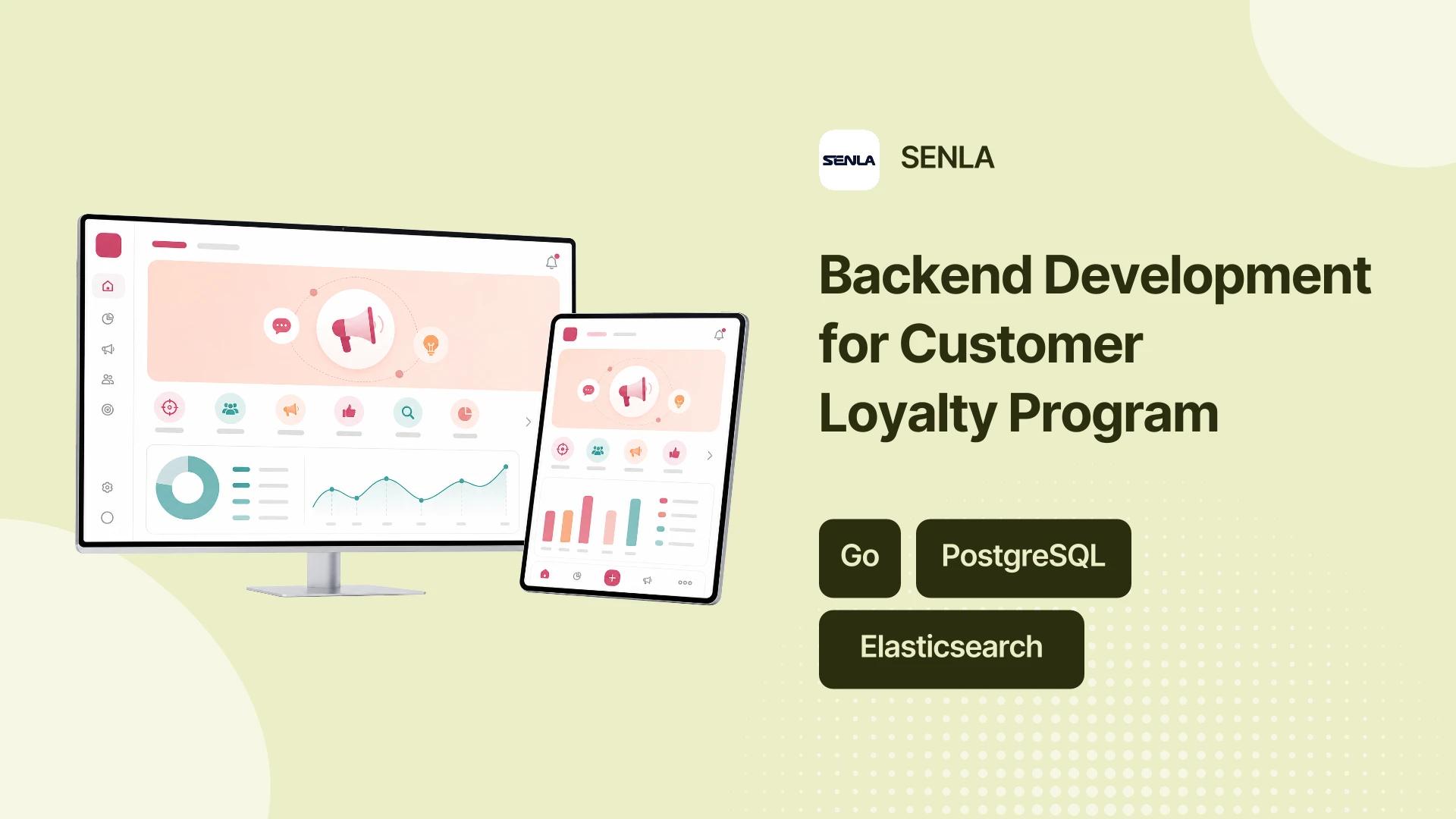 SENLA

SENLA

Backend Development for Customer Loyalty Program

Go

PostgreSQL

Elasticsearch